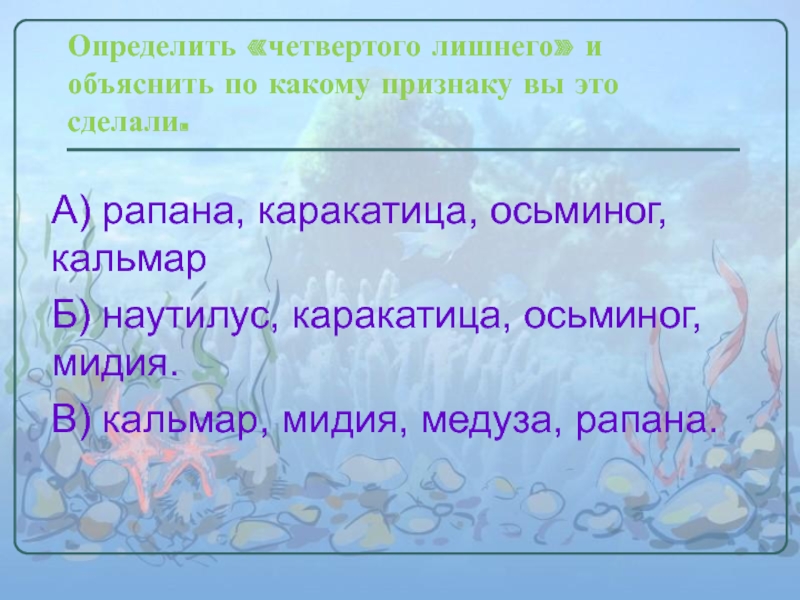 Определить «четвертого лишнего» и объяснить по какому признаку вы это сделали.

А) рапана, каракатица, осьминог, кальмар

Б) наутилус, каракатица, осьминог, мидия.

В) кальмар, мидия, медуза, рапана.